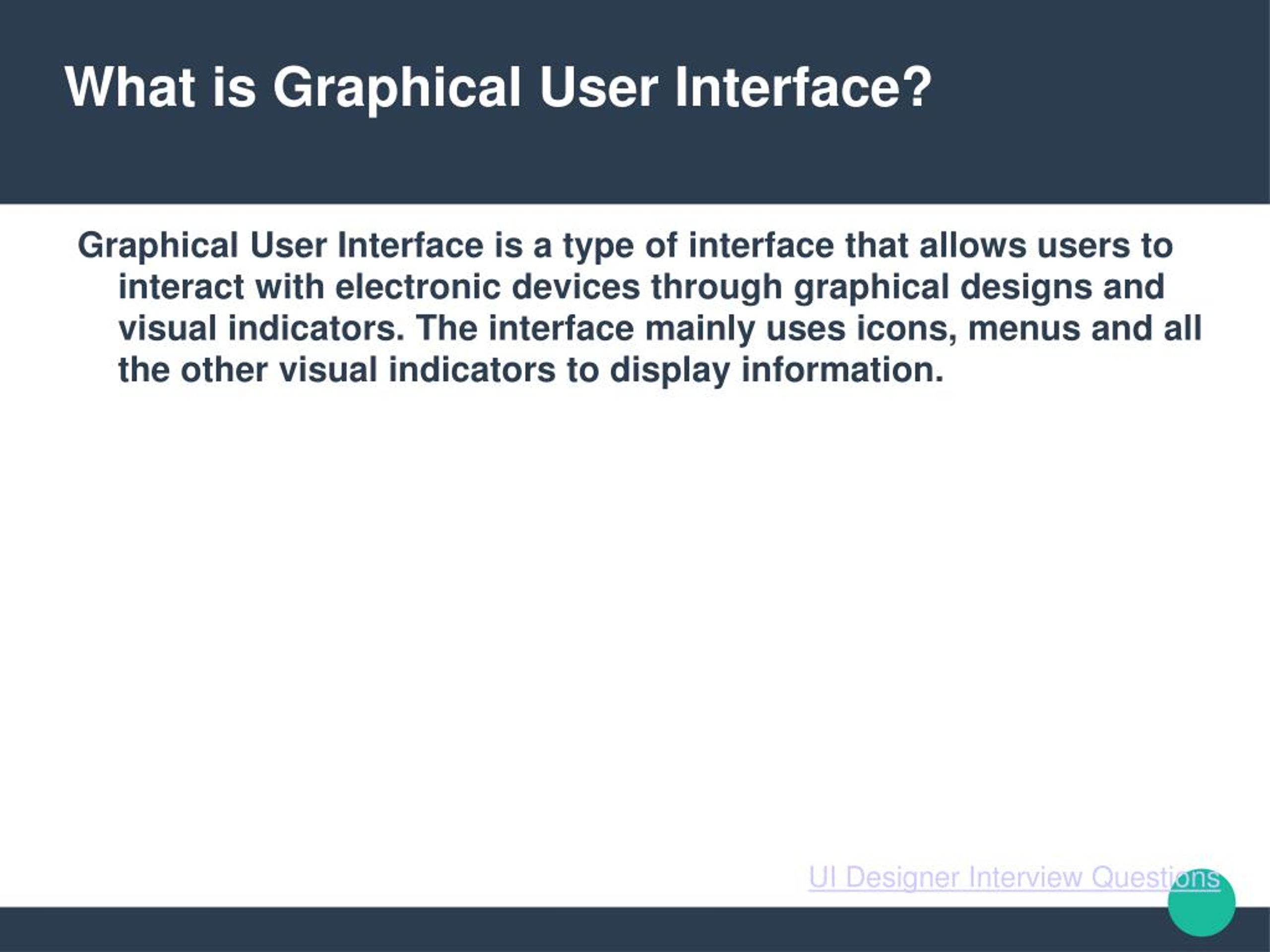 What is Graphical User Interface?

Graphical User Interface is a type of interface that allows users to interact with electronic devices through graphical designs and visual indicators. The interface mainly uses icons, menus and all the other visual indicators to display information.

UI Designer Interview Questions